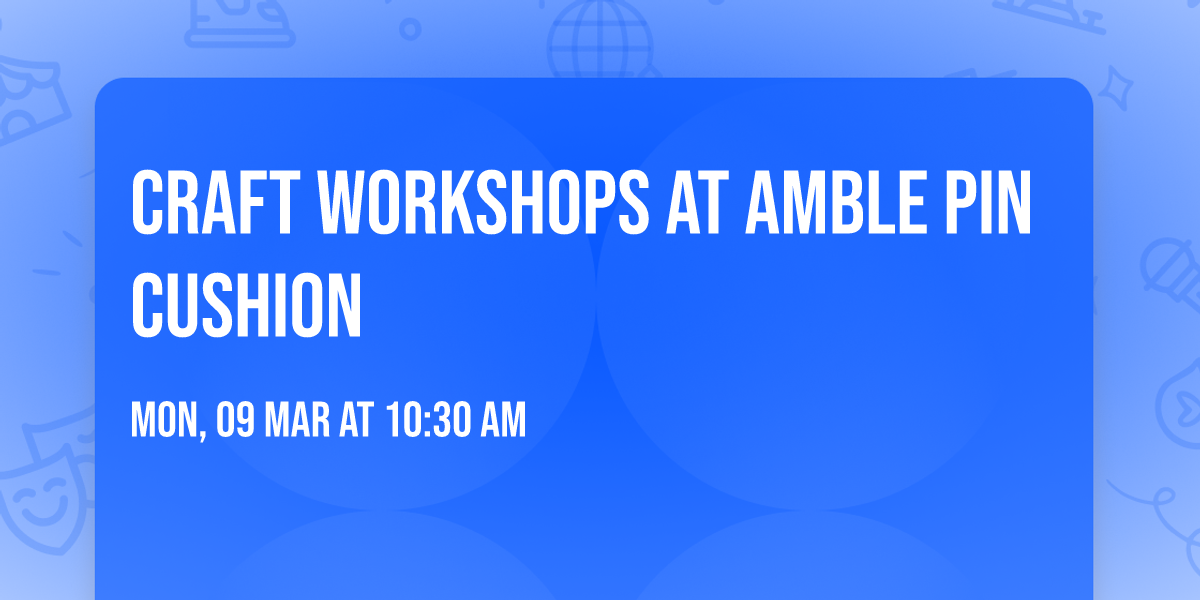 CRAFT WORKSHOPS AT AMBLE PIN CUSHION

MON, 09 MAR AT 10:30 AM